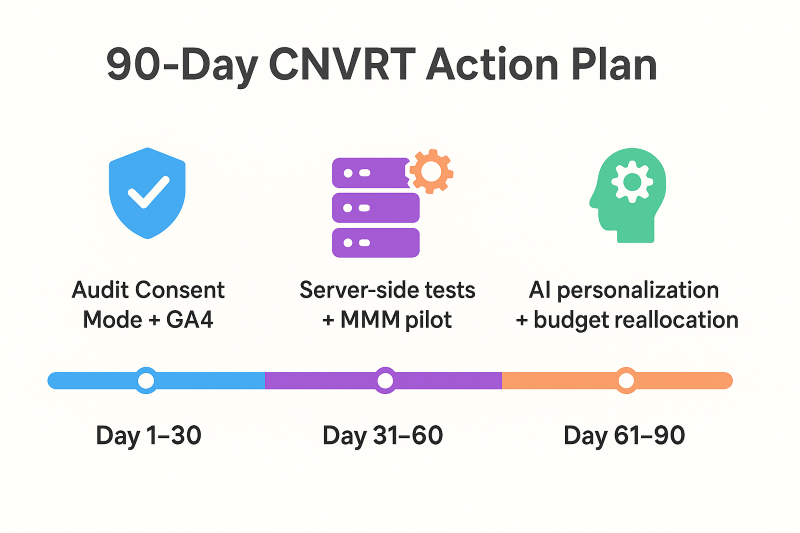 90-Day CNVRT Action Plan

Audit Consent Mode + GA4

Server-side tests + MMM pilot

AI personalization + budget reallocation

Day 1–30

Day 31–60

Day 61–90